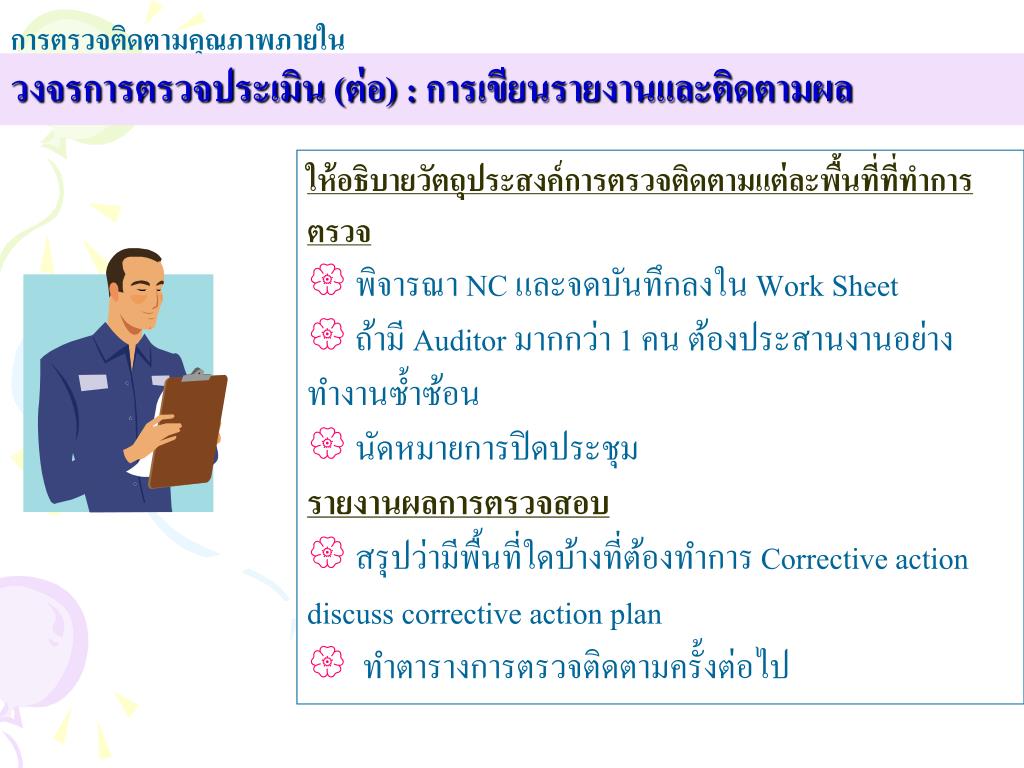 การตรวจติดตามคุณภาพภายใน

วงจรการตรวจประเมิน (ต่อ) : การเขียนรายงานและติดตามผล

ให้อธิบายวัตถุประสงค์การตรวจติดตามแต่ละพื้นที่ที่ทำการตรวจ

พิจารณา NC และจดบันทึกลงใน Work Sheet

ถ้ามี Auditor มากกว่า 1 คน ต้องประสานงานอย่างทำงานซ้ำซ้อน

นัดหมายการปิดประชุม

รายงานผลการตรวจสอบ

สรุปว่ามีพื้นที่ใดบ้างที่ต้องทำการ Corrective action discuss corrective action plan

ทำตารางการตรวจติดตามครั้งต่อไป